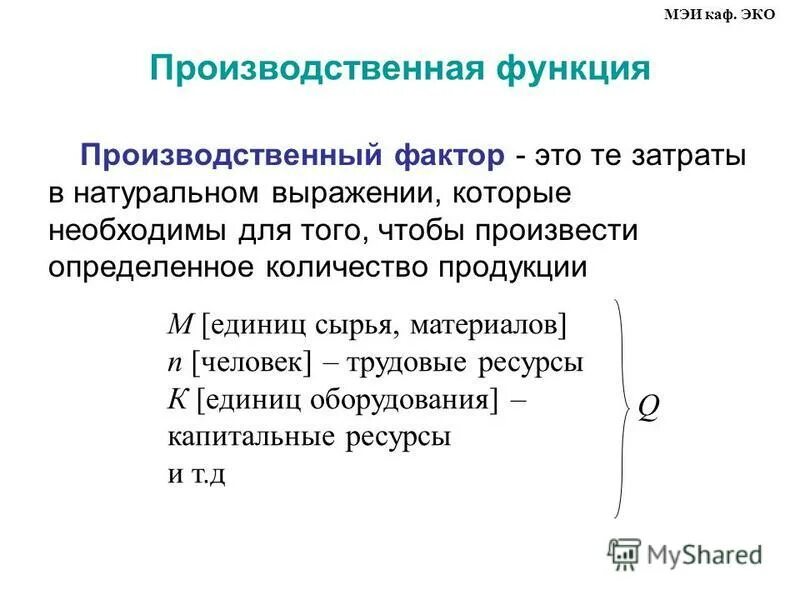 МЭИ каф. ЭКО

Производственная функция

Производственный фактор - это те затраты в натуральном выражении, которые необходимы для того, чтобы произвести определенное количество продукции

$M$ [единиц сырья, материалов]
$n$ [человек] – трудовые ресурсы
$K$ [единиц оборудования] – капитальные ресурсы
и т.д

$Q$

MyShared